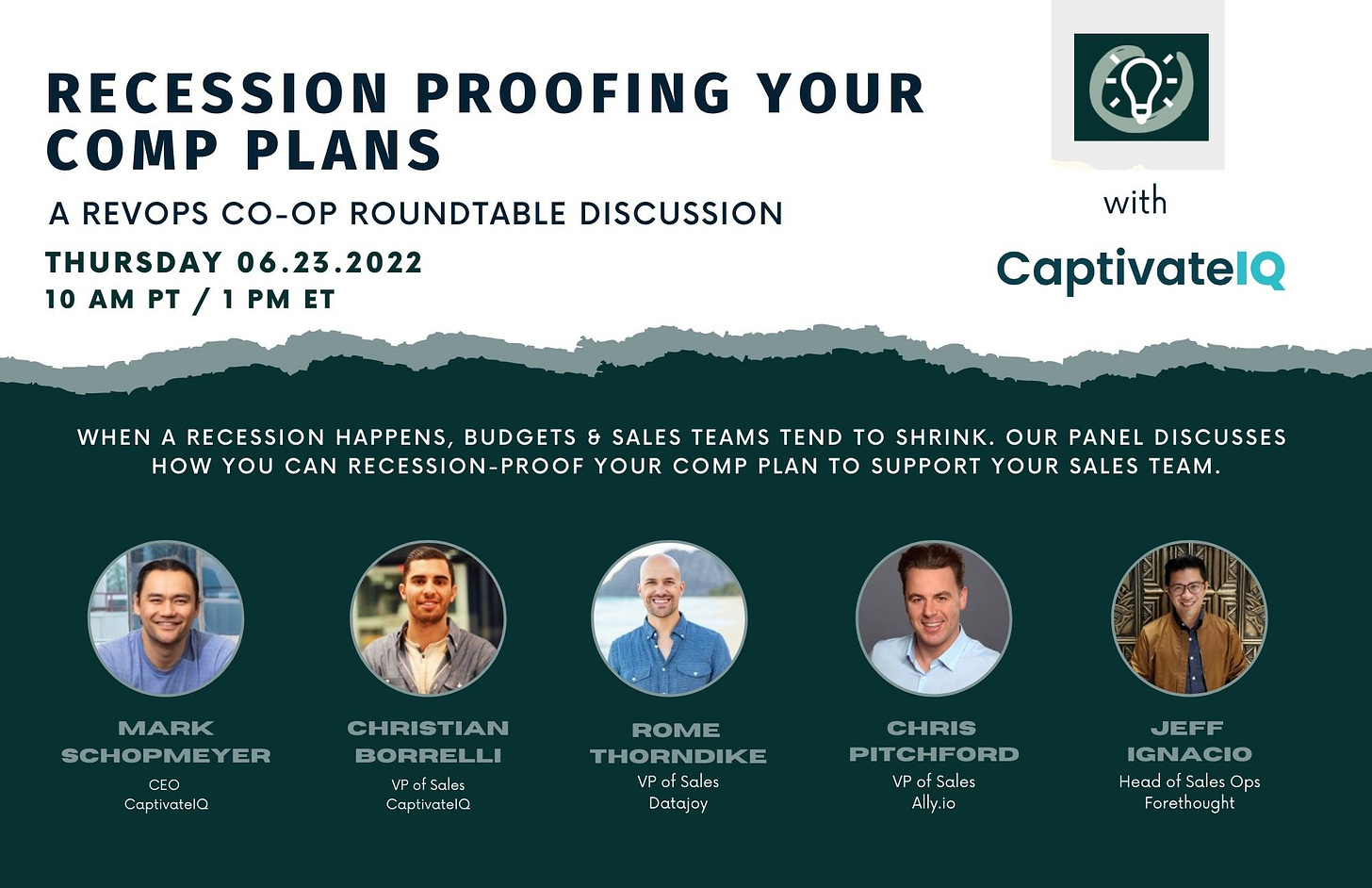 RECESSION PROOFING YOUR COMP PLANS

A REVOPS CO-OP ROUNDTABLE DISCUSSION

THURSDAY 06.23.2022
10 AM PT / 1 PM ET

with

CaptivateIQ

WHEN A RECESSION HAPPENS, BUDGETS & SALES TEAMS TEND TO SHRINK. OUR PANEL DISCUSSES HOW YOU CAN RECESSION-PROOF YOUR COMP PLAN TO SUPPORT YOUR SALES TEAM.

MARK SCHOPMEYER
CEO
CaptivateIQ

CHRISTIAN BORRELLI
VP of Sales
CaptivateIQ

ROME THORNDIKE
VP of Sales
Datajoy

CHRIS PITCHFORD
VP of Sales
Ally.io

JEFF IGNACIO
Head of Sales Ops
Forethought